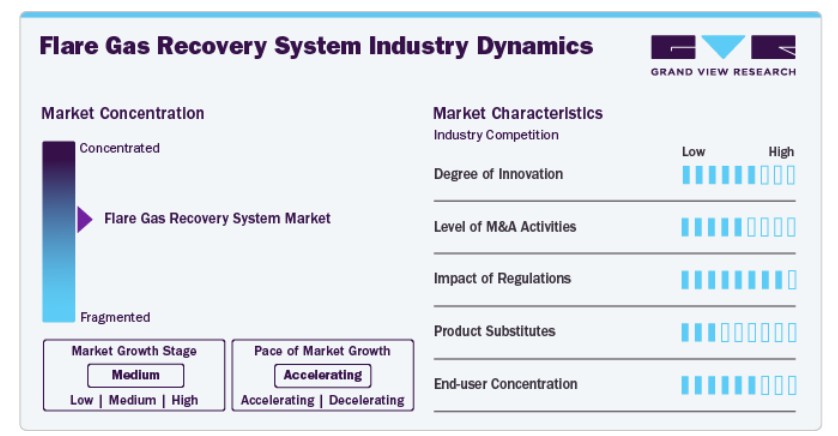 Flare Gas Recovery System Industry Dynamics

GRAND VIEW RESEARCH

Market Concentration

Concentrated

Flare Gas Recovery System Market

Fragmented

Market Growth Stage
Medium
Low | Medium | High

Pace of Market Growth
Accelerating
Accelerating | Decelerating

Market Characteristics
Industry Competition

Low High

Degree of Innovation

Level of M&A Activities

Impact of Regulations

Product Substitutes

End-user Concentration